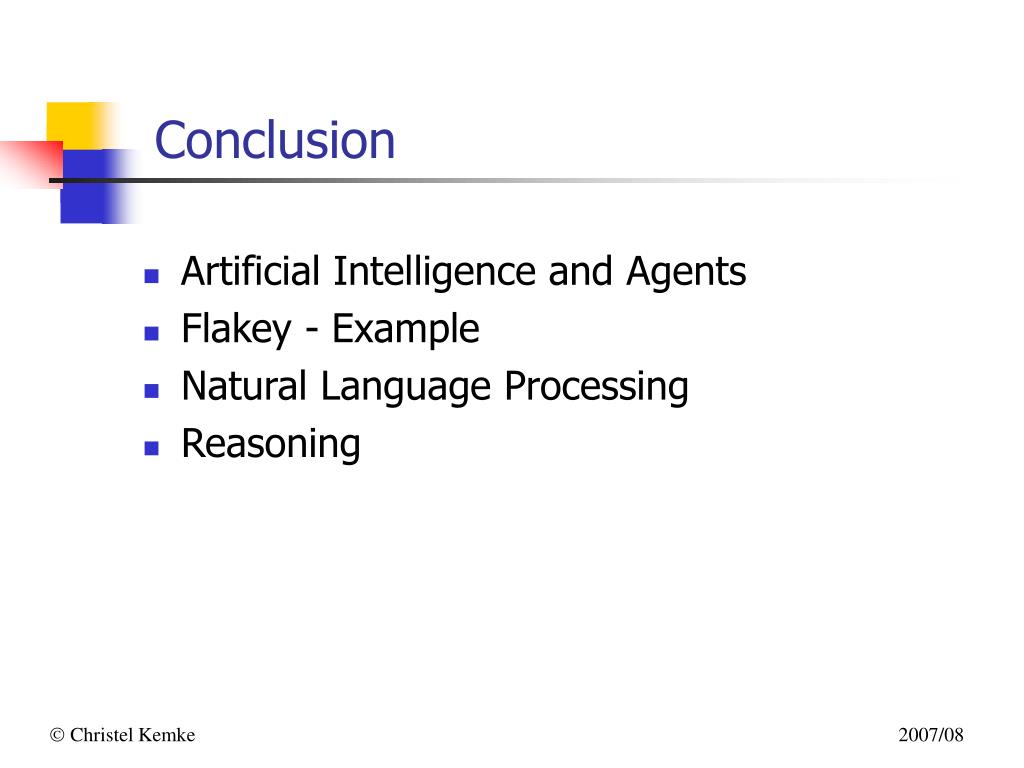 Conclusion

- Artificial Intelligence and Agents
- Flakey - Example
- Natural Language Processing
- Reasoning

© Christel Kemke

2007/08